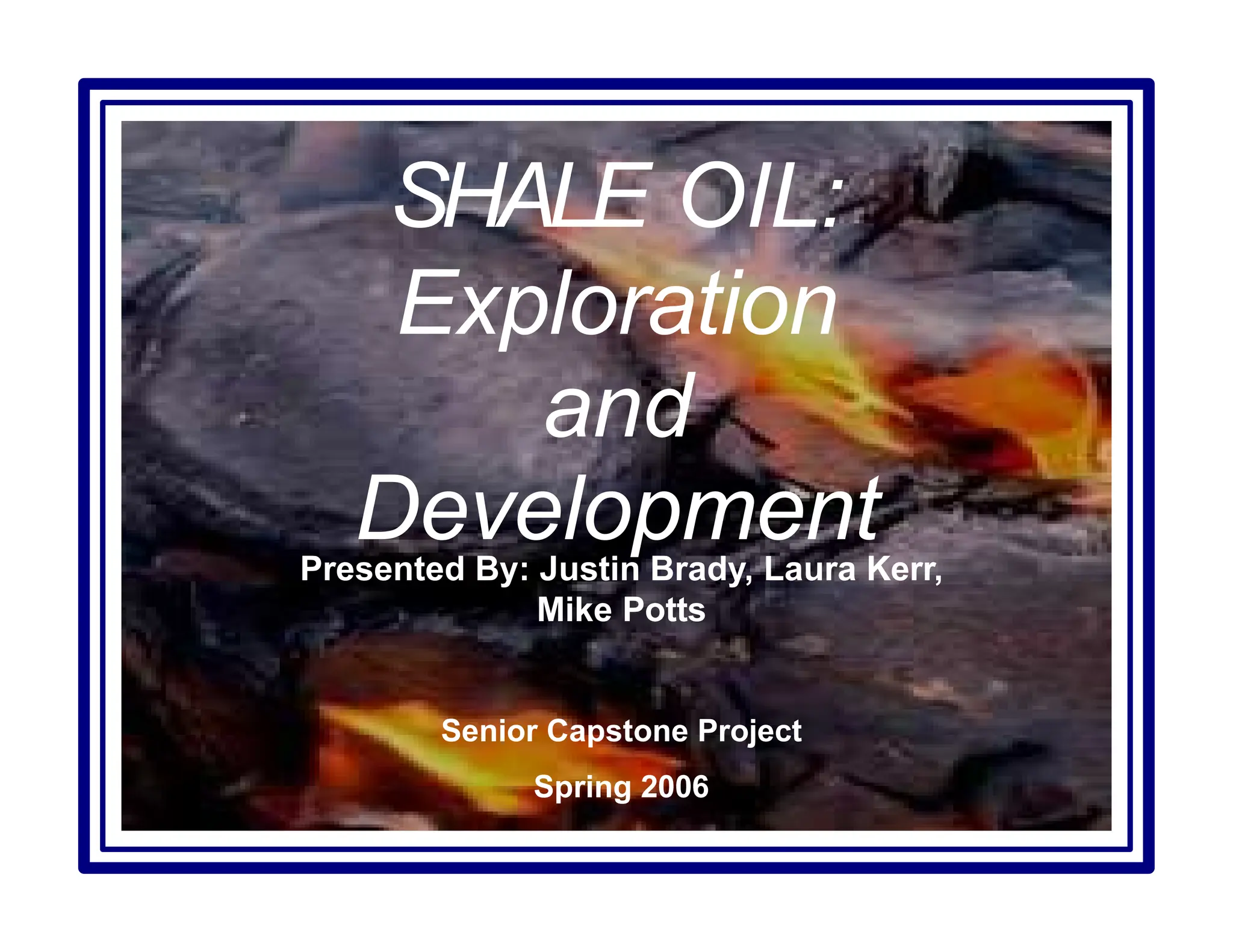 SHALE OIL: Exploration and Development

Presented By: Justin Brady, Laura Kerr, Mike Potts

Senior Capstone Project

Spring 2006